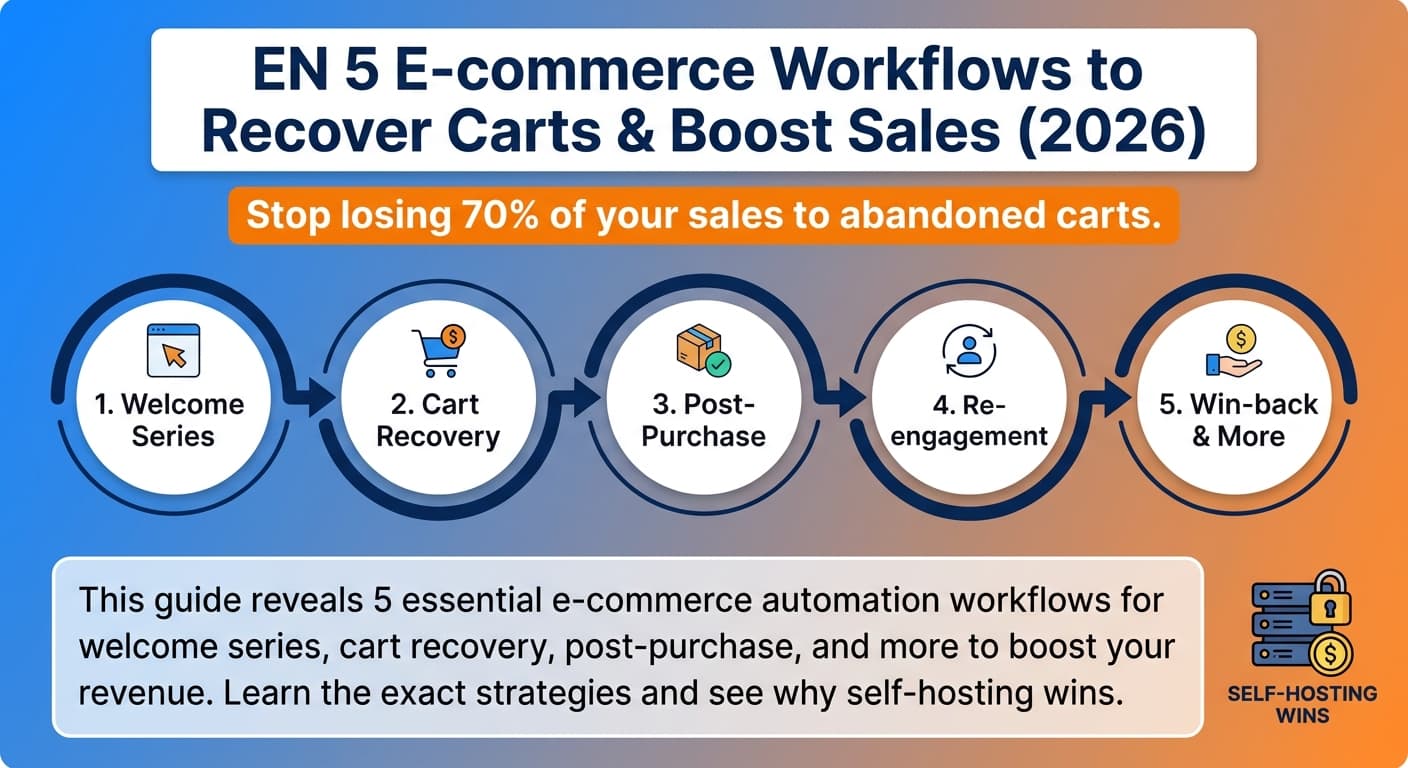 EN 5 E-commerce Workflows to Recover Carts & Boost Sales (2026)

Stop losing 70% of your sales to abandoned carts.

1. Welcome Series

2. Cart Recovery

3. Post-Purchase

4. Re-engagement

5. Win-back & More

This guide reveals 5 essential e-commerce automation workflows for welcome series, cart recovery, post-purchase, and more to boost your revenue. Learn the exact strategies and see why self-hosting wins.

SELF-HOSTING WINS